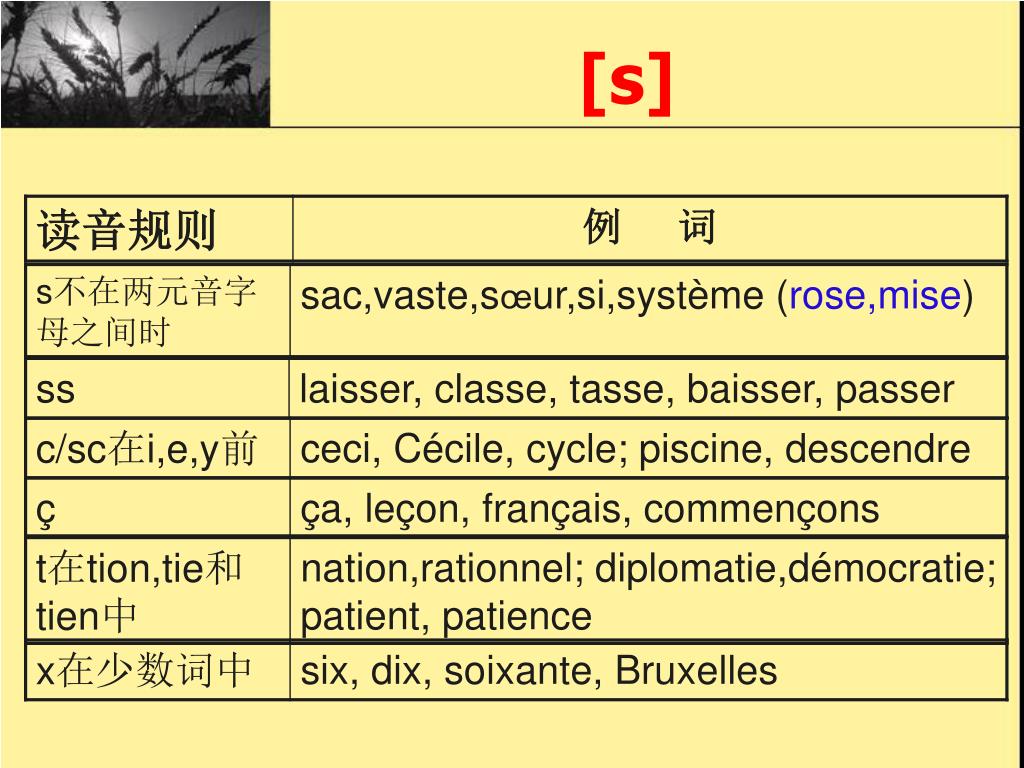 [s]

| 读音规则 | 例　词 |
|---|---|
| s不在两元音字母之间时 | sac,vaste,sœur,si,système (rose,mise) |
| ss | laisser, classe, tasse, baisser, passer |
| c/sc在i,e,y前 | ceci, Cécile, cycle; piscine, descendre |
| ç | ça, leçon, français, commençons |
| t在tion,tie和tien中 | nation,rationnel; diplomatie,démocratie; patient, patience |
| x在少数词中 | six, dix, soixante, Bruxelles |